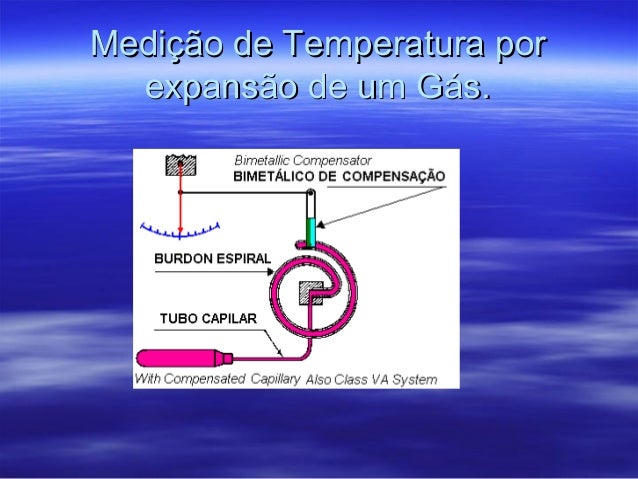 Medição de Temperatura por expansão de um Gás.

Bimetallic Compensator
BIMETÁLICO DE COMPENSAÇÃO

BURDON ESPIRAL

TUBO CAPILAR

With Compensated Capillary Also Class VA System